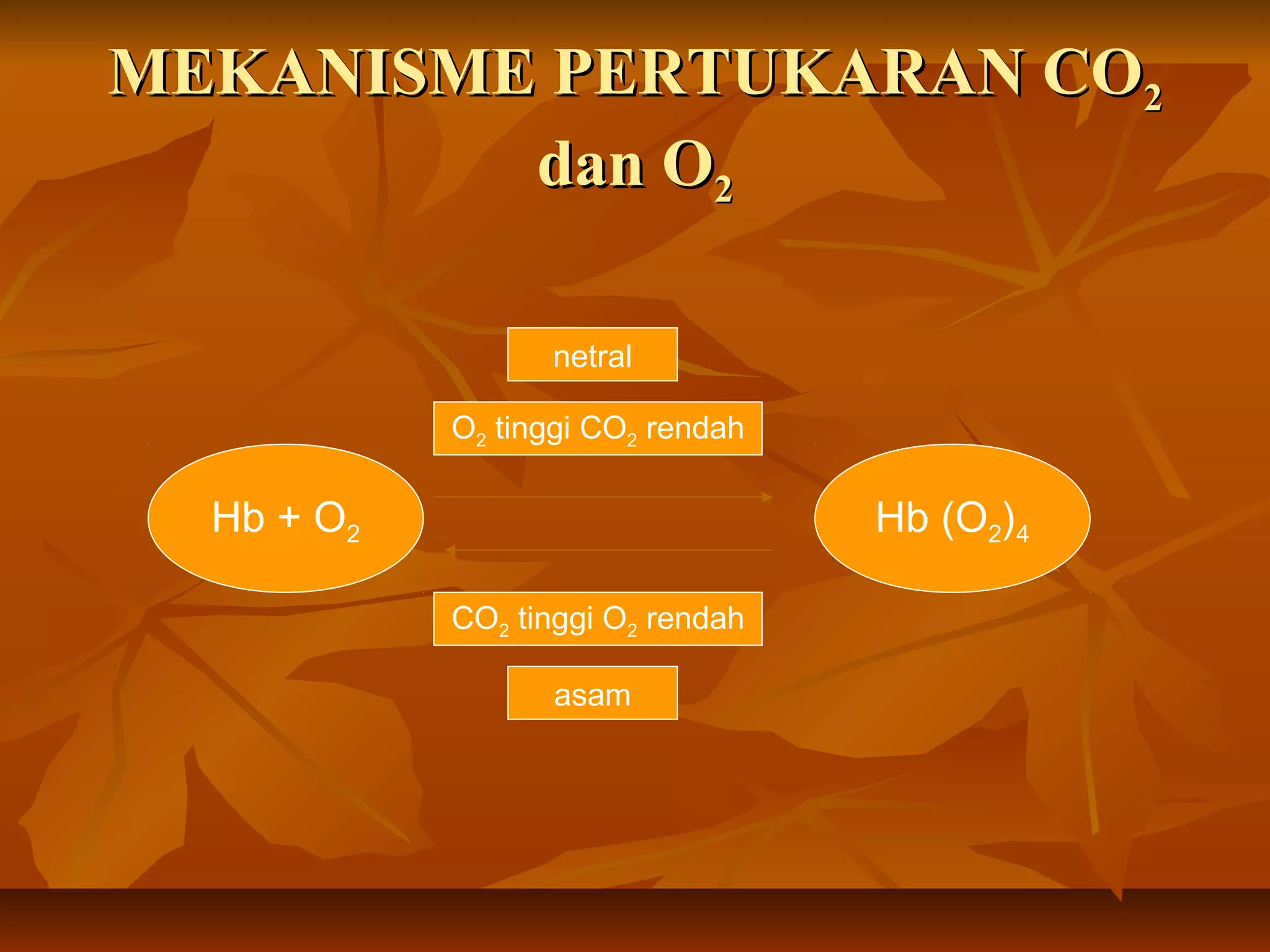 MEKANISME PERTUKARAN $CO_2$ dan $O_2$

netral

$O_2$ tinggi $CO_2$ rendah

Hb + $O_2$

Hb $(O_2)_4$

$CO_2$ tinggi $O_2$ rendah

asam